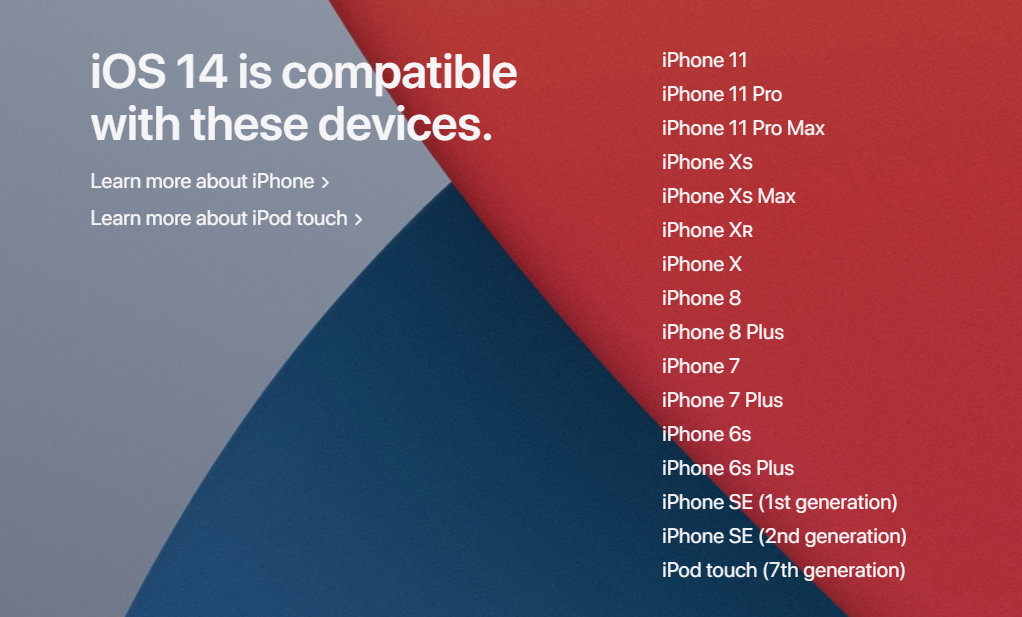 iOS 14 is compatible with these devices.

Learn more about iPhone >

Learn more about iPod touch >

iPhone 11
iPhone 11 Pro
iPhone 11 Pro Max
iPhone Xs
iPhone Xs Max
iPhone XR
iPhone X
iPhone 8
iPhone 8 Plus
iPhone 7
iPhone 7 Plus
iPhone 6s
iPhone 6s Plus
iPhone SE (1st generation)
iPhone SE (2nd generation)
iPod touch (7th generation)